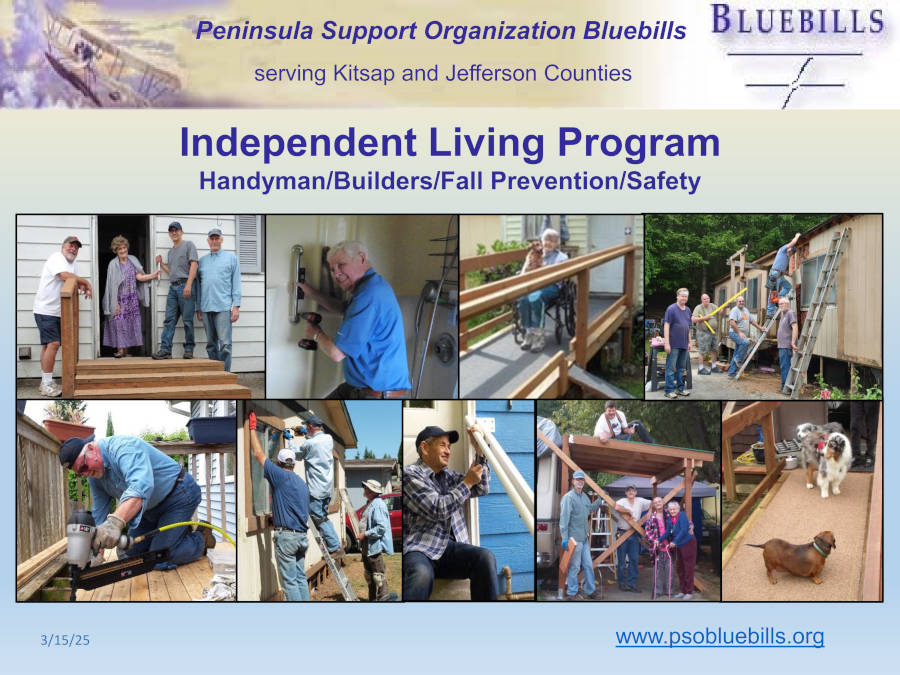 Peninsula Support Organization Bluebills

serving Kitsap and Jefferson Counties

BLUEBILLS

Independent Living Program

Handyman/Builders/Fall Prevention/Safety

3/15/25

www.psobluebills.org